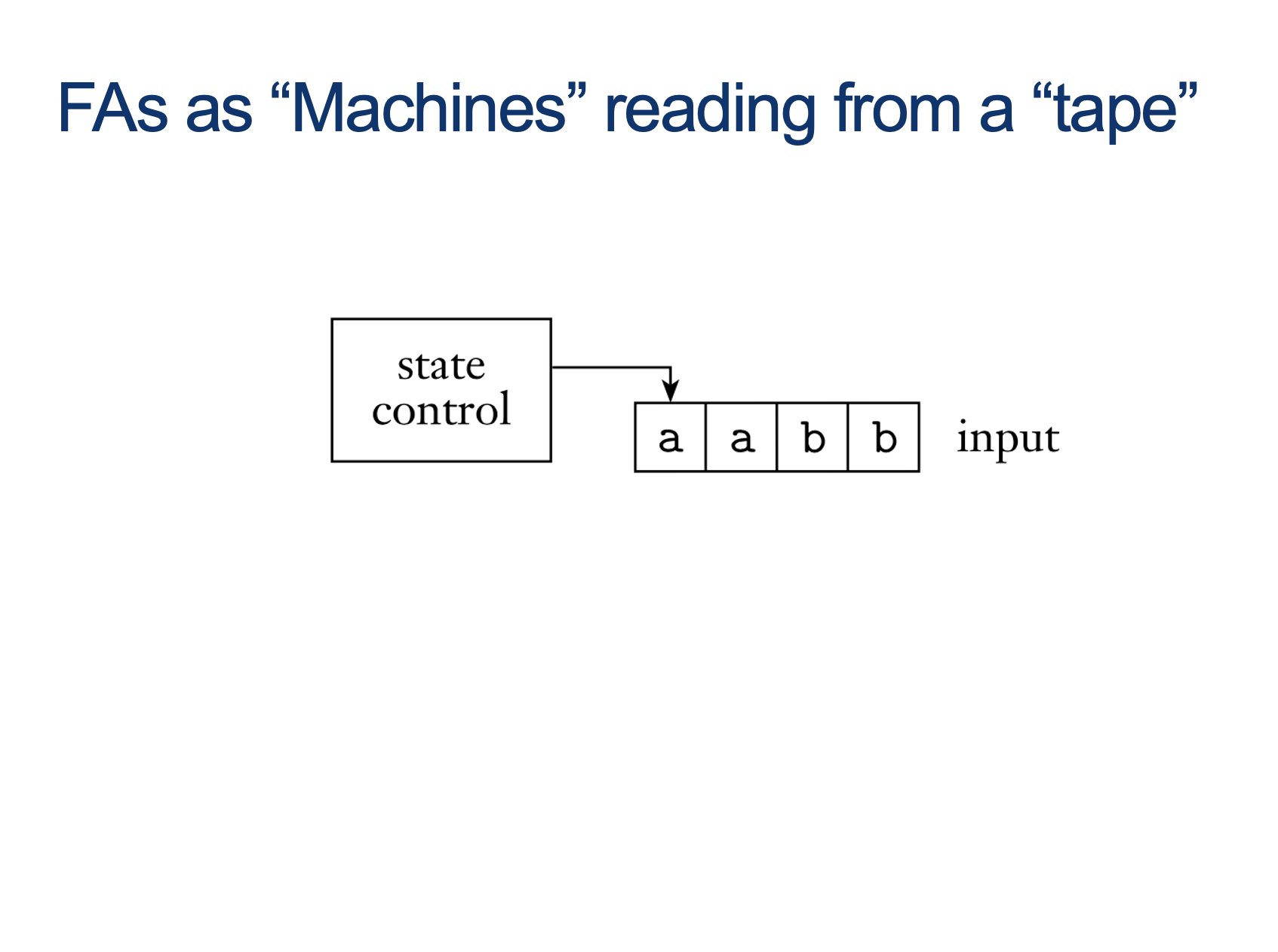 FAs as “Machines” reading from a “tape”

state control

a a b b input